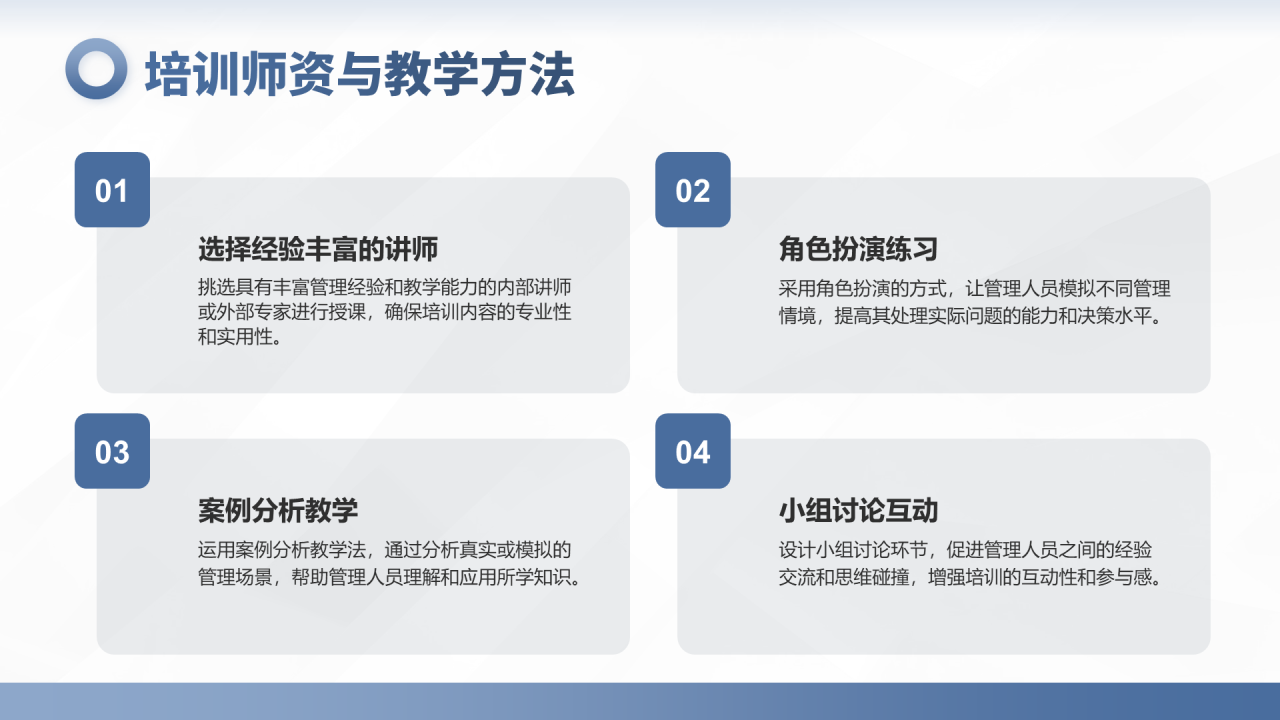 培训师资与教学方法

01

选择经验丰富的讲师

挑选具有丰富管理经验和教学能力的内部讲师或外部专家进行授课，确保培训内容的专业性和实用性。

02

角色扮演练习

采用角色扮演的方式，让管理人员模拟不同管理情境，提高其处理实际问题的能力和决策水平。

03

案例分析教学

运用案例分析教学法，通过分析真实或模拟的管理场景，帮助管理人员理解和应用所学知识。

04

小组讨论互动

设计小组讨论环节，促进管理人员之间的经验交流和思维碰撞，增强培训的互动性和参与感。